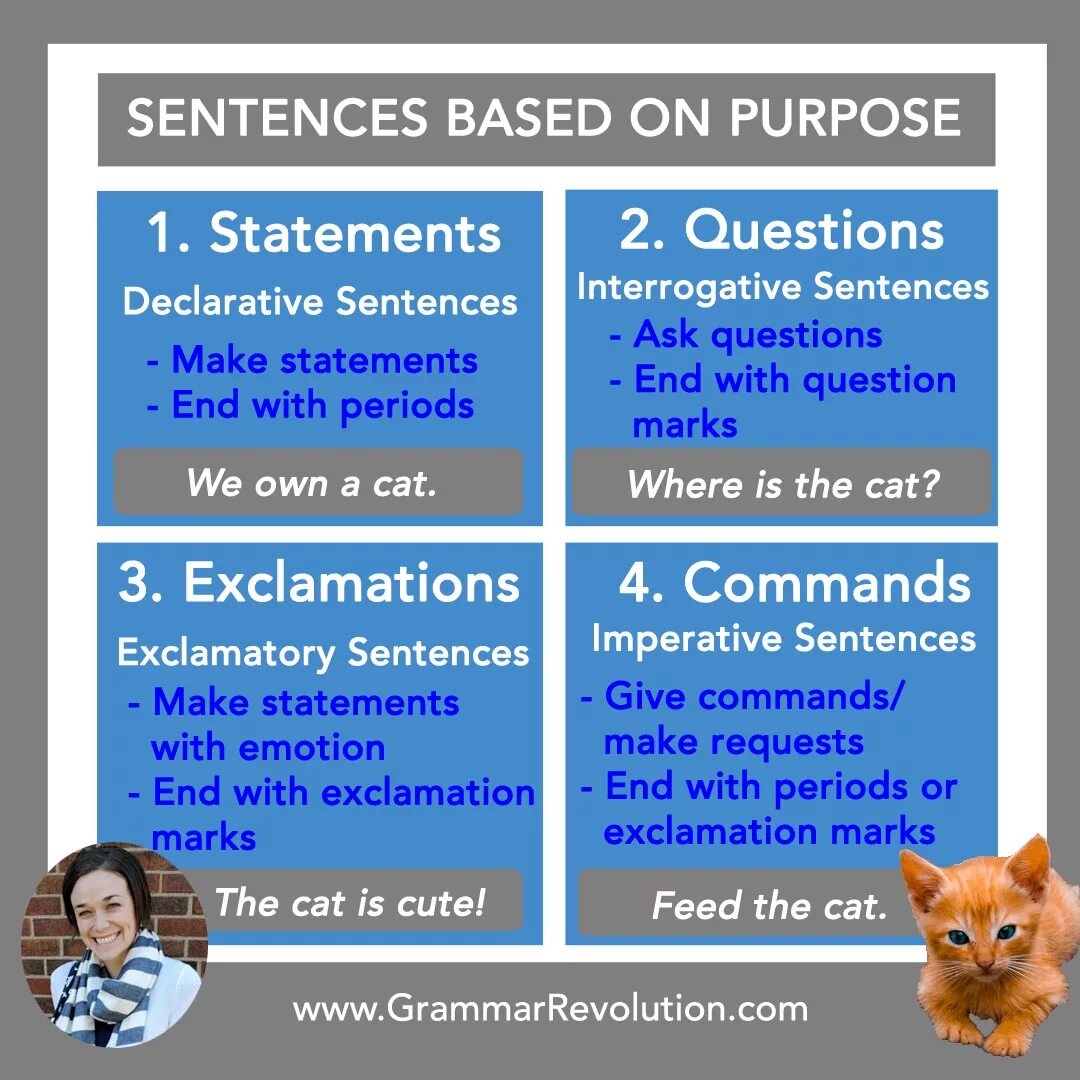 SENTENCES BASED ON PURPOSE

1. Statements
Declarative Sentences
- Make statements
- End with periods

We own a cat.

2. Questions
Interrogative Sentences
- Ask questions
- End with question marks

Where is the cat?

3. Exclamations
Exclamatory Sentences
- Make statements with emotion
- End with exclamation marks

The cat is cute!

4. Commands
Imperative Sentences
- Give commands/ make requests
- End with periods or exclamation marks

Feed the cat.

www.GrammarRevolution.com